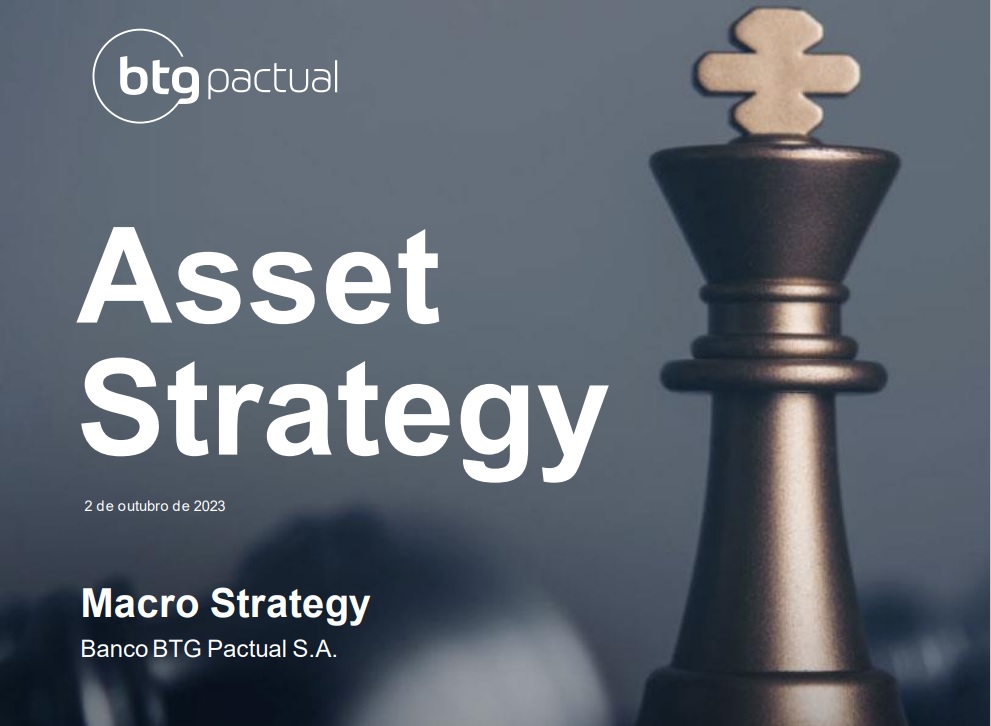 btg pactual

Asset Strategy

2 de outubro de 2023

Macro Strategy

Banco BTG Pactual S.A.